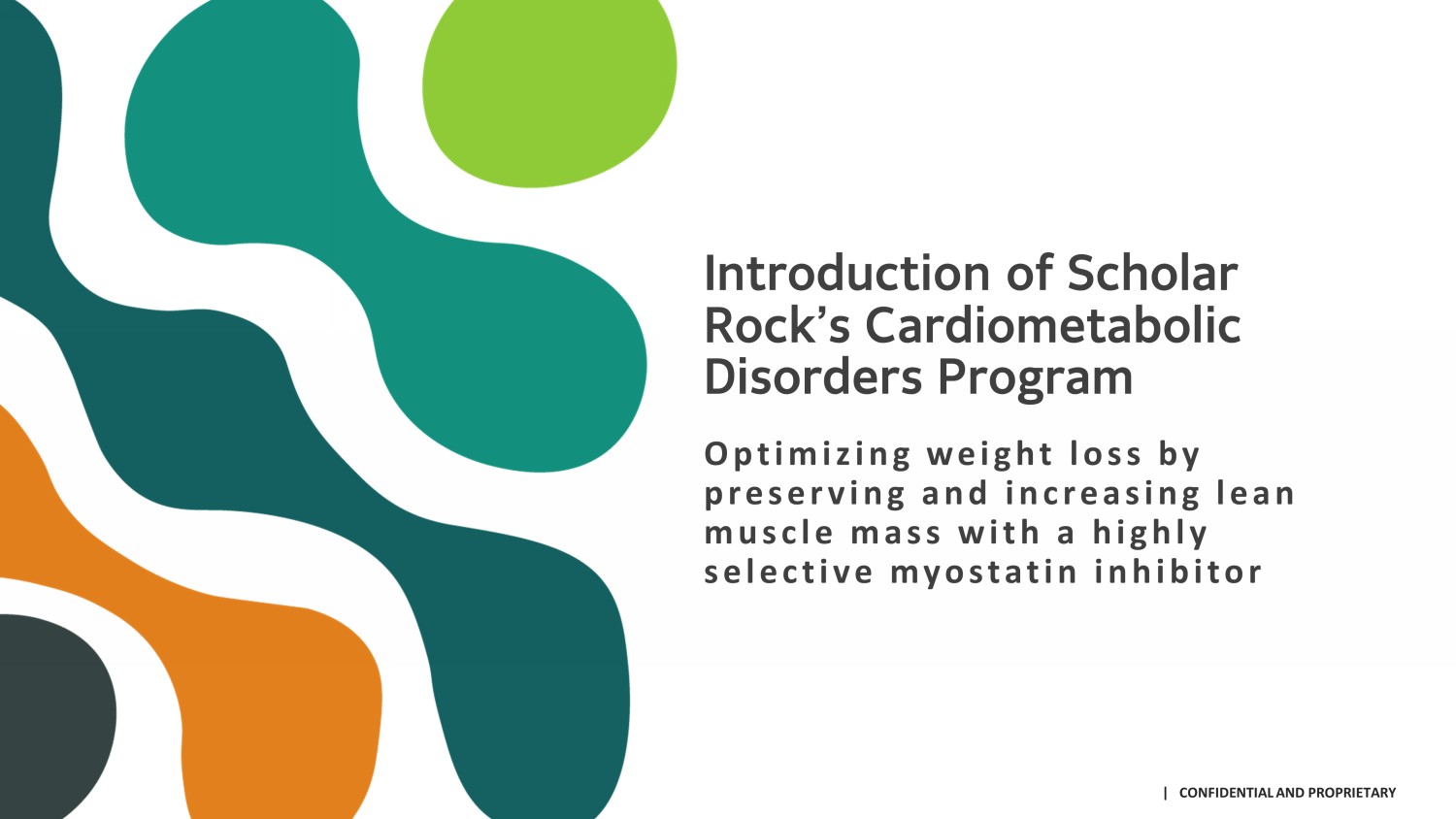 Introduction of Scholar Rock's Cardiometabolic Disorders Program

Optimizing weight loss by preserving and increasing lean muscle mass with a highly selective myostatin inhibitor

| CONFIDENTIAL AND PROPRIETARY